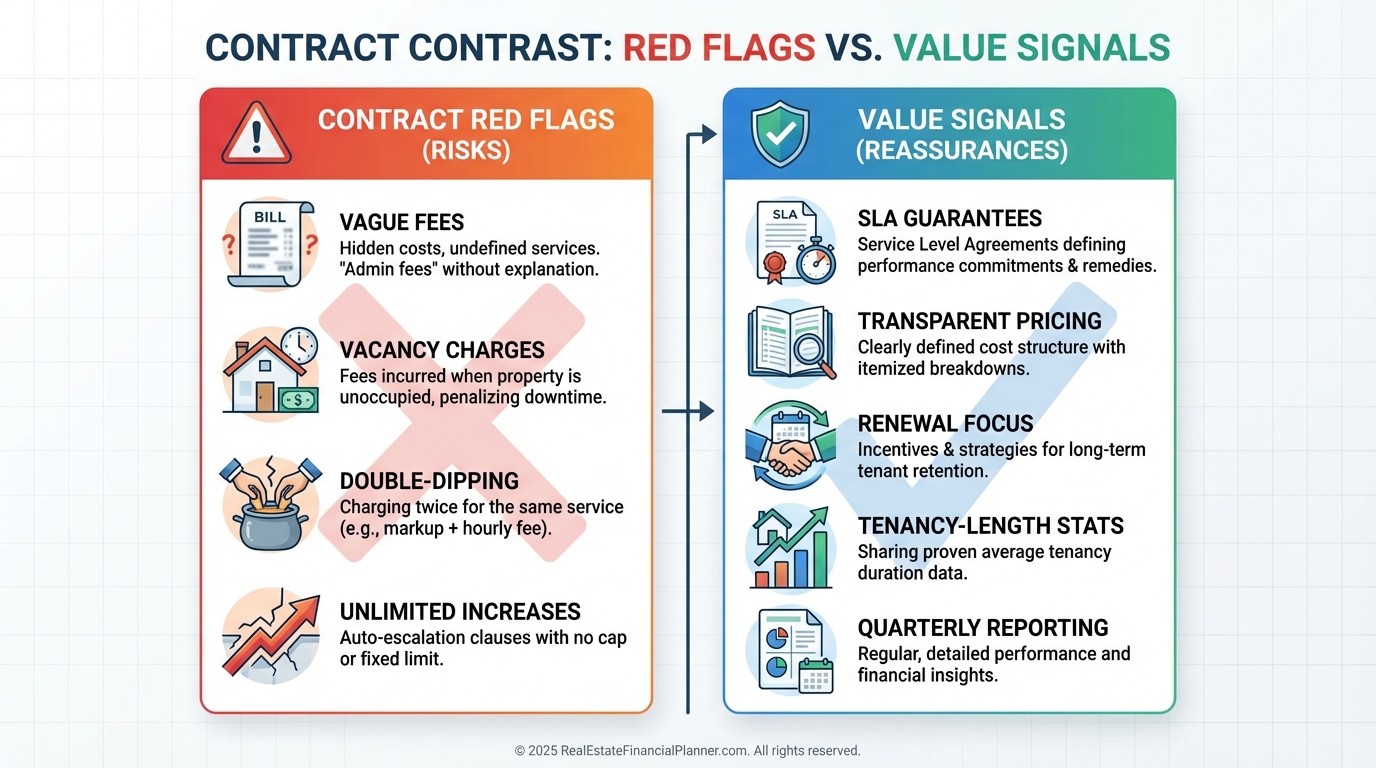 CONTRACT CONTRAST: RED FLAGS VS. VALUE SIGNALS

CONTRACT RED FLAGS (RISKS)

BILL

VAGUE FEES
Hidden costs, undefined services. "Admin fees" without explanation.

VACANCY CHARGES
Fees incurred when property is unoccupied, penalizing downtime.

DOUBLE-DIPPING
Charging twice for the same service (e.g., markup + hourly fee).

UNLIMITED INCREASES
Auto-escalation clauses with no cap or fixed limit.

VALUE SIGNALS (REASSURANCES)

SLA

SLA GUARANTEES
Service Level Agreements defining performance commitments & remedies.

TRANSPARENT PRICING
Clearly defined cost structure with itemized breakdowns.

RENEWAL FOCUS
Incentives & strategies for long-term tenant retention.

TENANCY-LENGTH STATS
Sharing proven average tenancy duration data.

QUARTERLY REPORTING
Regular, detailed performance and financial insights.

© 2025 RealEstateFinancialPlanner.com. All rights reserved.